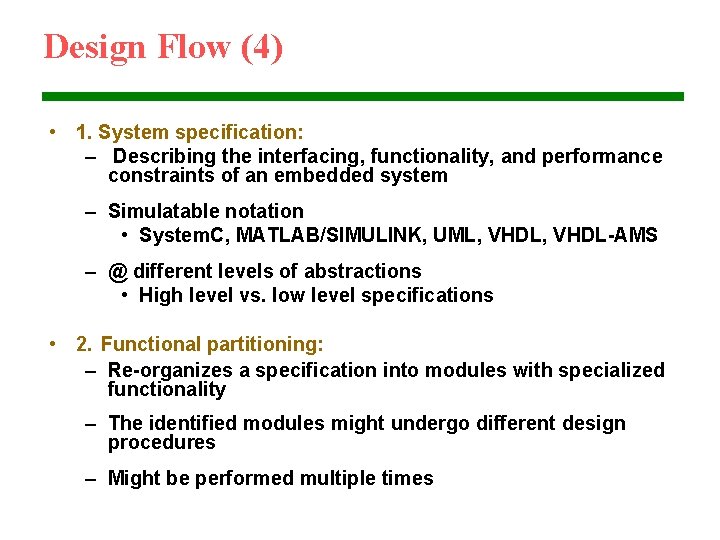 Design Flow (4)

• 1. System specification:
– Describing the interfacing, functionality, and performance constraints of an embedded system
– Simulatable notation
• SystemC, MATLAB/SIMULINK, UML, VHDL, VHDL-AMS
– @ different levels of abstractions
• High level vs. low level specifications

• 2. Functional partitioning:
– Re-organizes a specification into modules with specialized functionality
– The identified modules might undergo different design procedures
– Might be performed multiple times